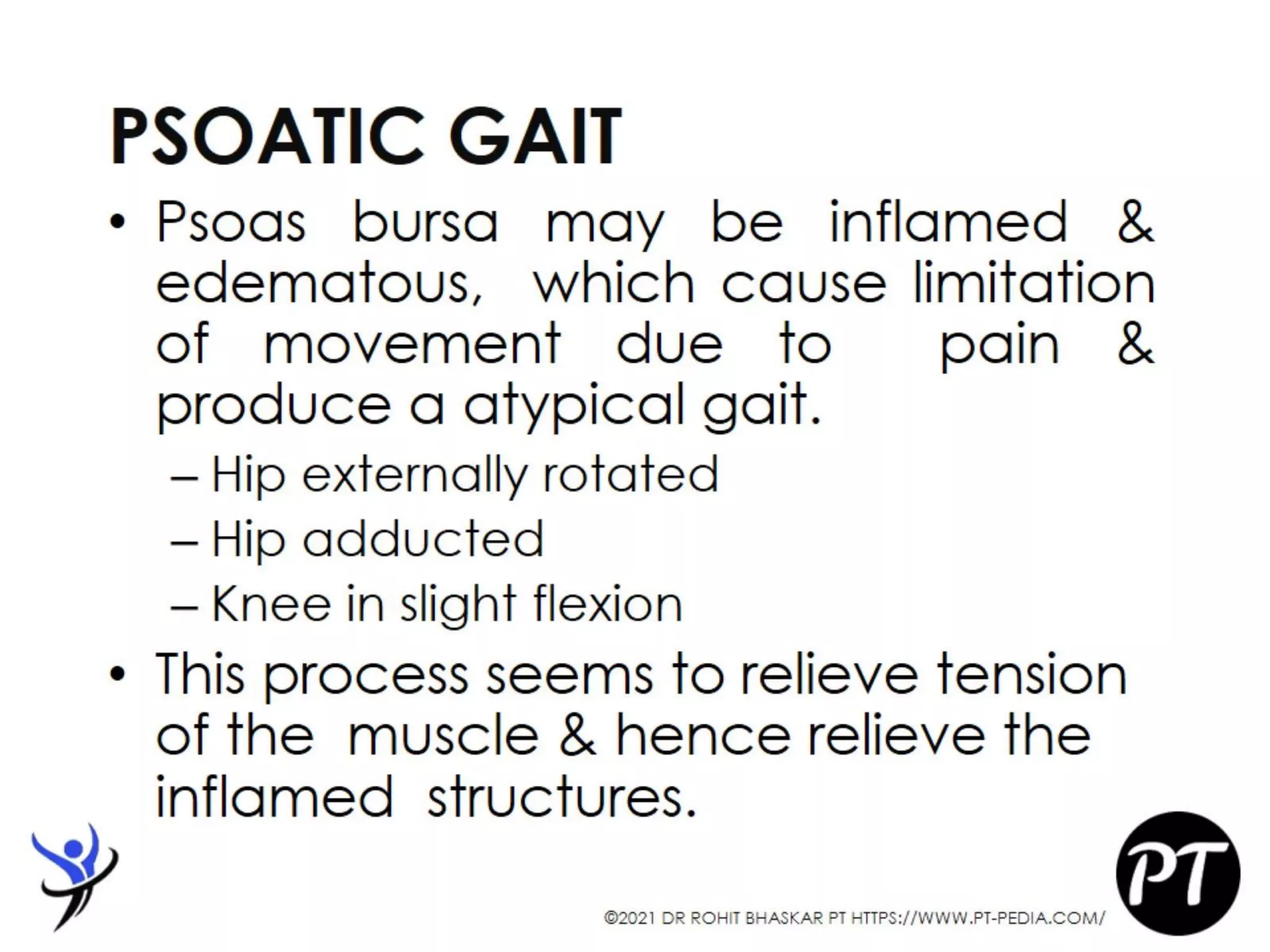 PSOATIC GAIT

• Psoas bursa may be inflamed & edematous, which cause limitation of movement due to pain & produce a atypical gait.

– Hip externally rotated
– Hip adducted
– Knee in slight flexion

• This process seems to relieve tension of the muscle & hence relieve the inflamed structures.

©2021 DR ROHIT BHASKAR PT HTTPS://WWW.PT-PEDIA.COM/

PT